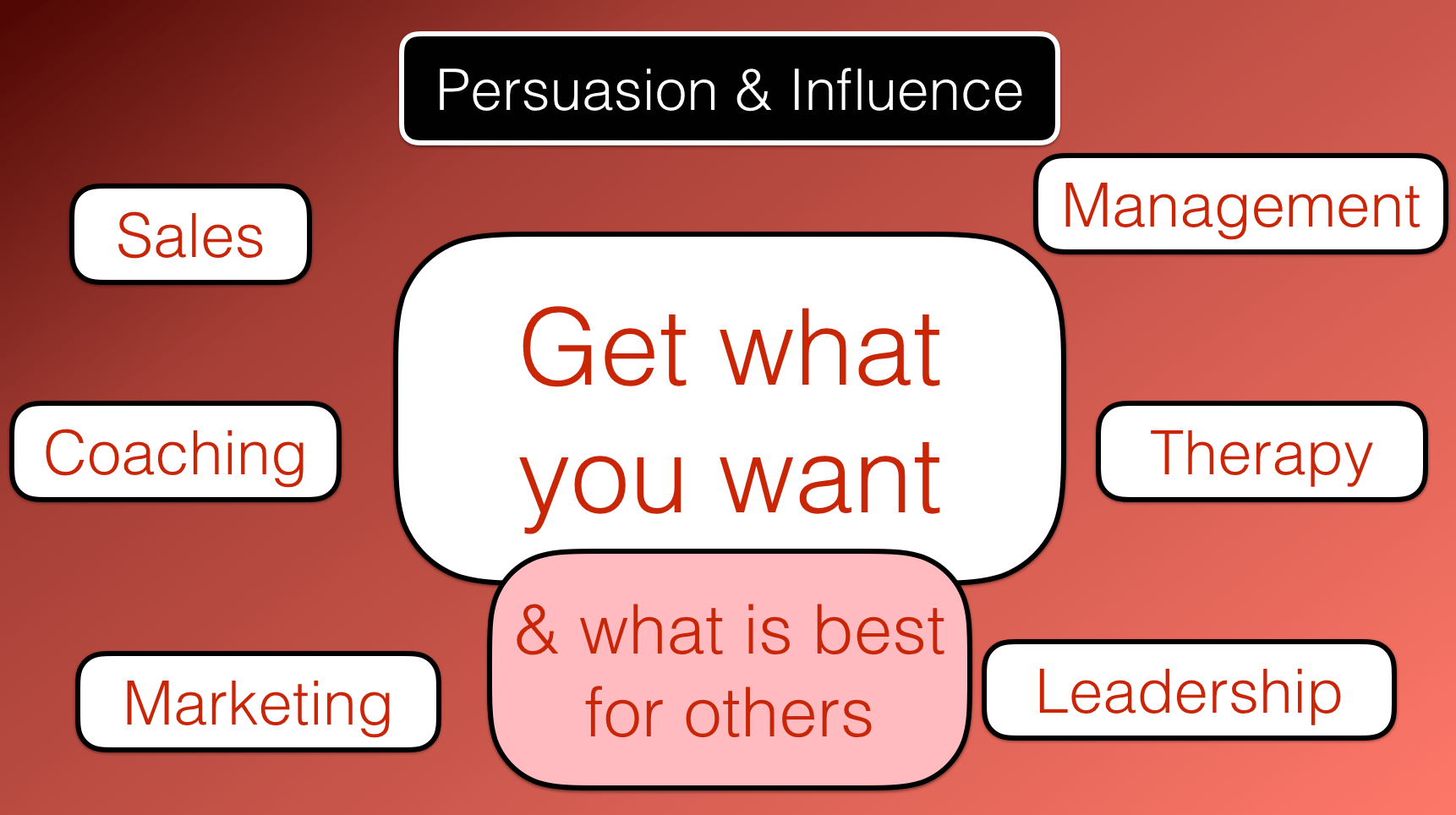 Persuasion & Influence

Sales

Management

Get what you want

Coaching

Therapy

& what is best for others

Marketing

Leadership